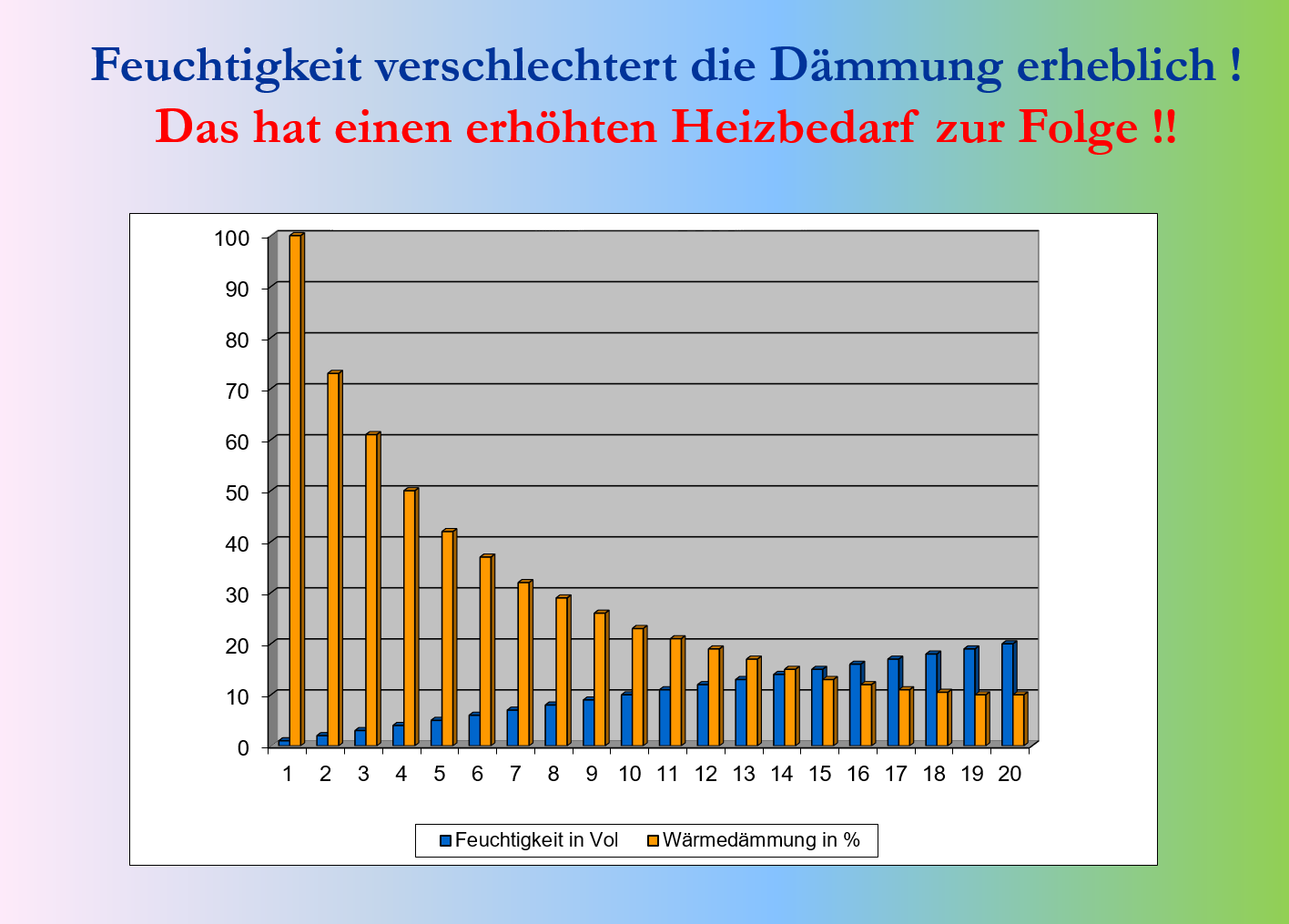 Feuchtigkeit verschlechtert die Dämmung erheblich !
Das hat einen erhöhten Heizbedarf zur Folge !!

100
90
80
70
60
50
40
30
20
10
0

1 2 3 4 5 6 7 8 9 10 11 12 13 14 15 16 17 18 19 20

Feuchtigkeit in Vol
Wärmedämmung in %